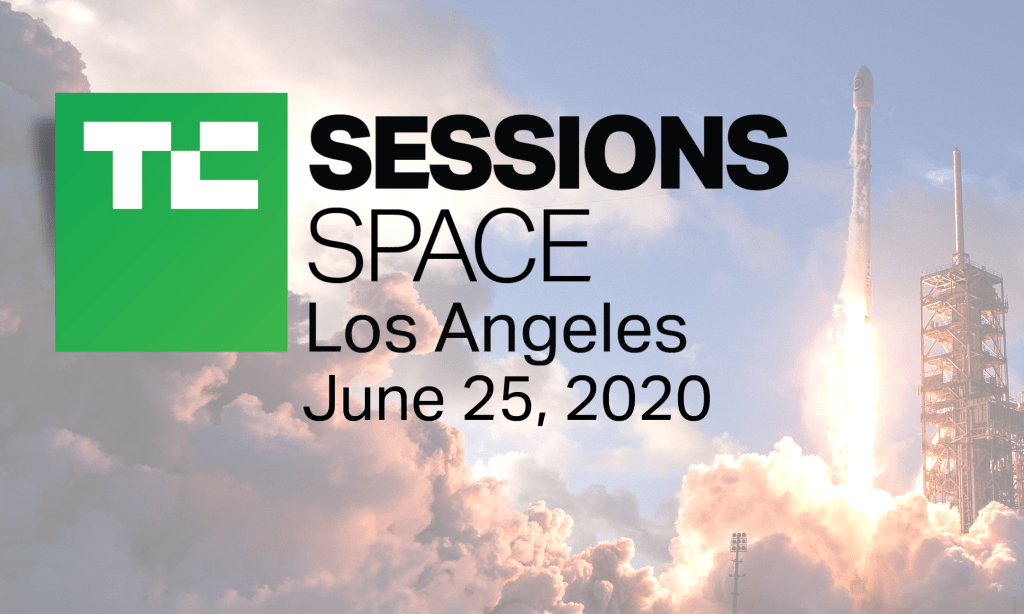 TC
SESSIONS
SPACE
Los Angeles
June 25, 2020